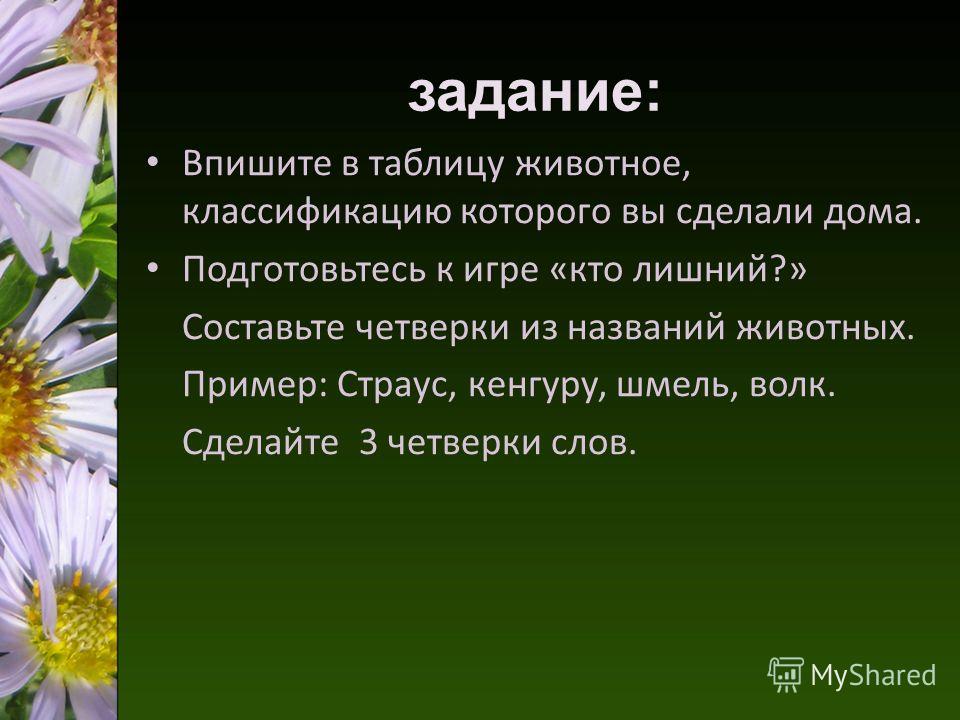 задание:

• Впишите в таблицу животное, классификацию которого вы сделали дома.

• Подготовьтесь к игре «кто лишний?»

Составьте четверки из названий животных.

Пример: Страус, кенгуру, шмель, волк.

Сделайте 3 четверки слов.

MyShared